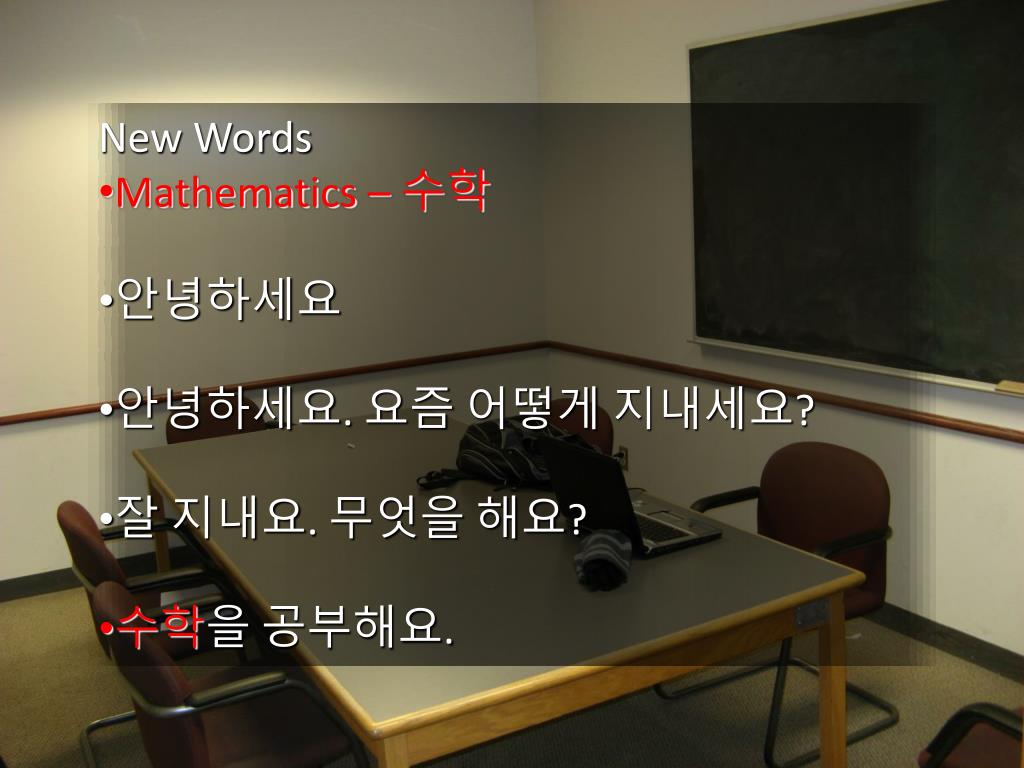 New Words
•Mathematics – 수학

•안녕하세요

•안녕하세요. 요즘 어떻게 지내세요?

•잘 지내요. 무엇을 해요?

•수학을 공부해요.